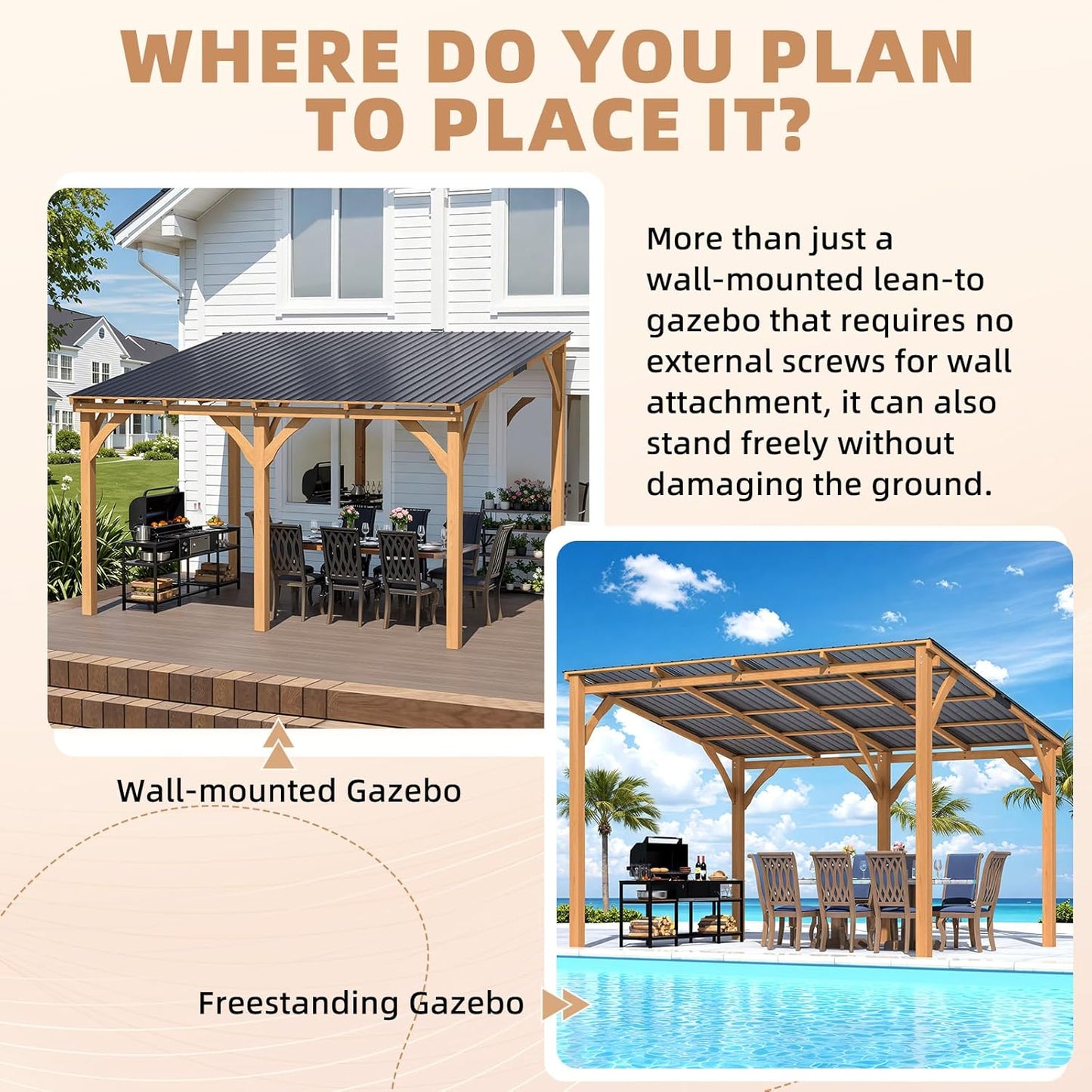 WHERE DO YOU PLAN TO PLACE IT?

More than just a wall-mounted lean-to gazebo that requires no external screws for wall attachment, it can also stand freely without damaging the ground.

Wall-mounted Gazebo

Freestanding Gazebo